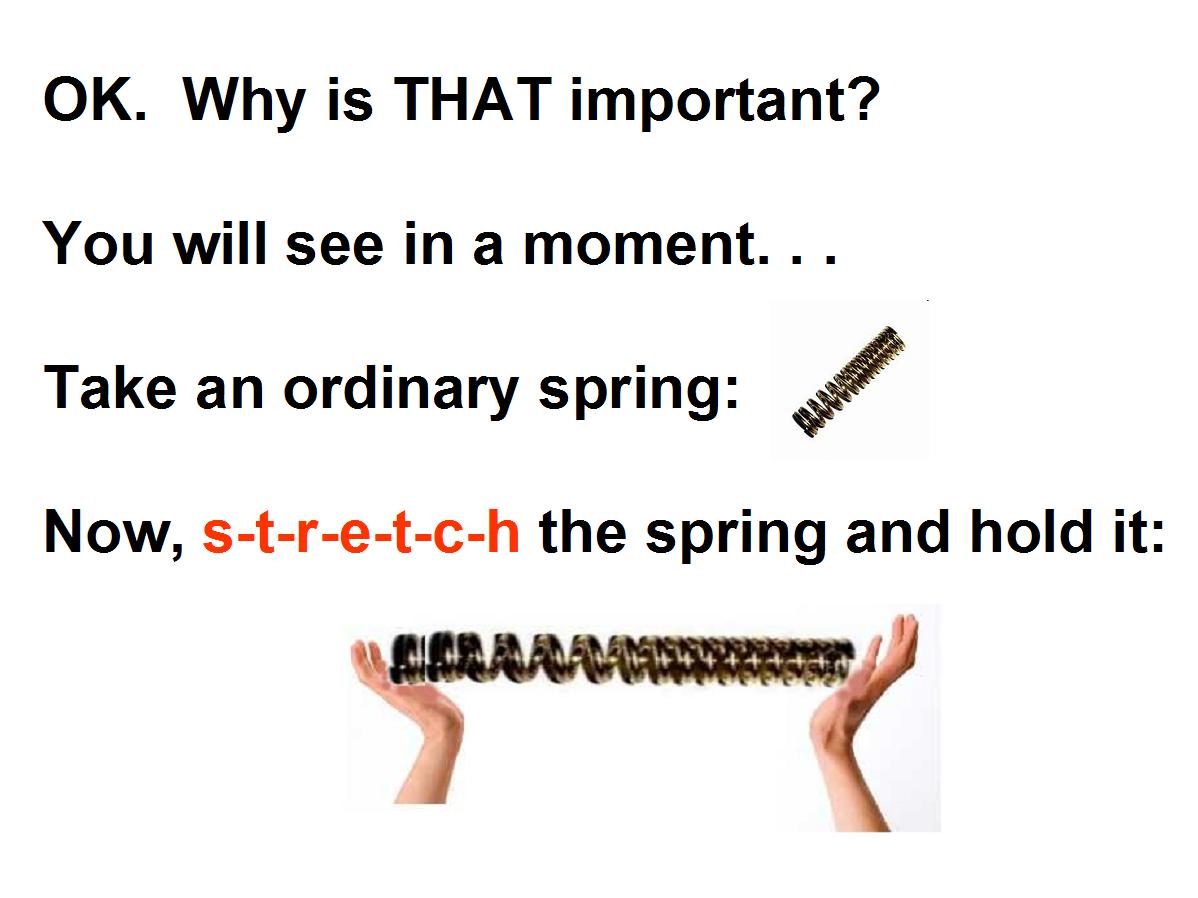 OK.  Why is THAT important?

You will see in a moment. . .

Take an ordinary spring:

Now, s-t-r-e-t-c-h the spring and hold it: